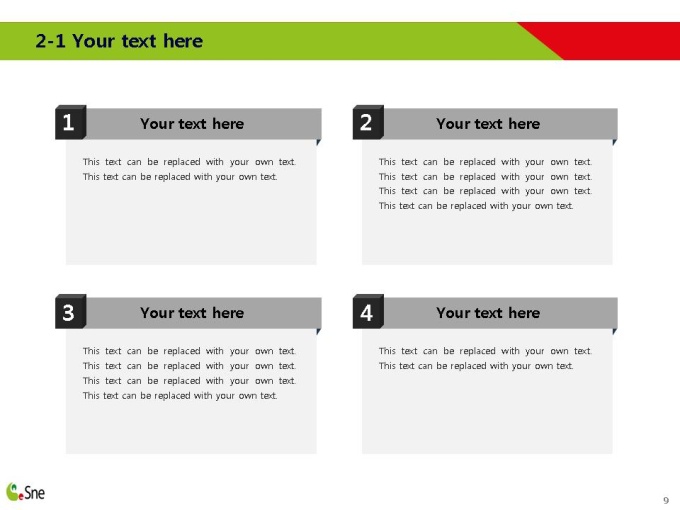 2-1 Your text here

1
Your text here

This text can be replaced with your own text. This text can be replaced with your own text.

2
Your text here

This text can be replaced with your own text. This text can be replaced with your own text. This text can be replaced with your own text. This text can be replaced with your own text.

3
Your text here

This text can be replaced with your own text. This text can be replaced with your own text. This text can be replaced with your own text. This text can be replaced with your own text.

4
Your text here

This text can be replaced with your own text. This text can be replaced with your own text.

eSne

9